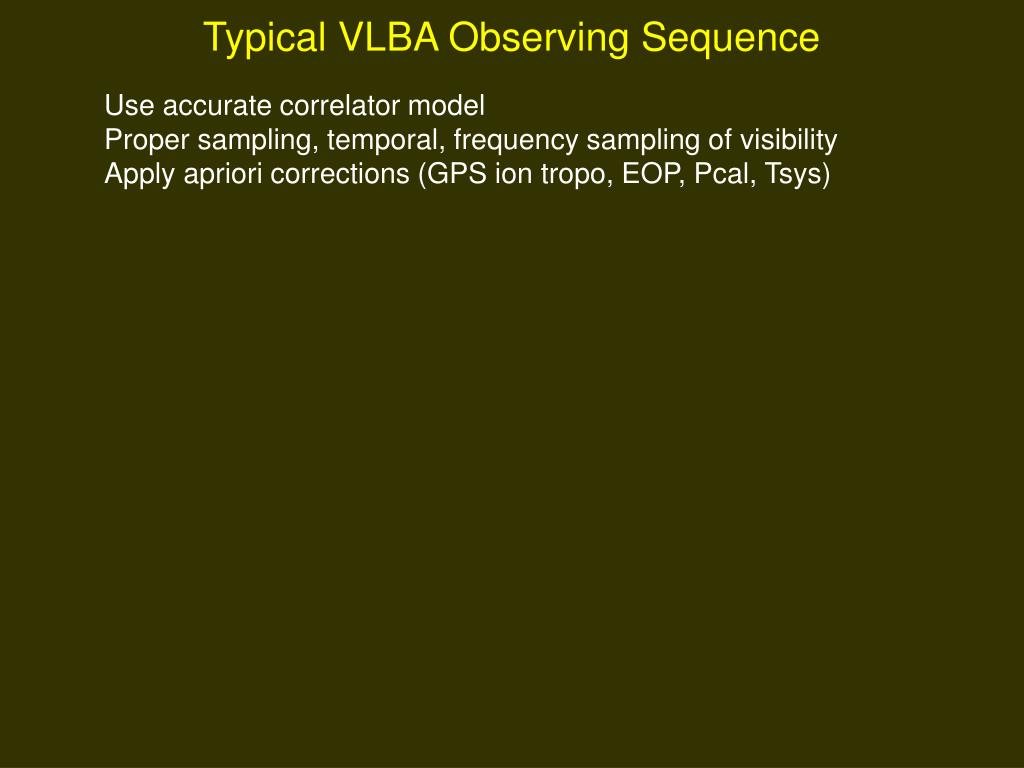 Typical VLBA Observing Sequence

Use accurate correlator model
Proper sampling, temporal, frequency sampling of visibility
Apply apriori corrections (GPS ion tropo, EOP, Pcal, Tsys)